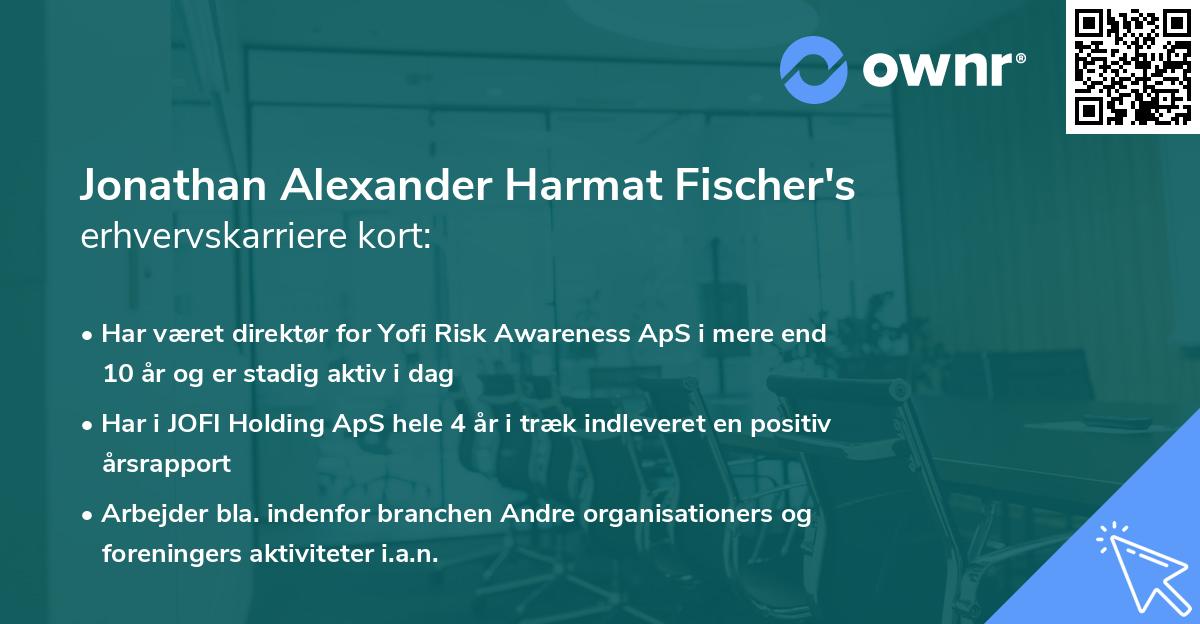 ownr®

Jonathan Alexander Harmat Fischer's erhvervskarriere kort:

• Har været direktør for Yofi Risk Awareness ApS i mere end 10 år og er stadig aktiv i dag

• Har i JOFI Holding ApS hele 4 år i træk indleveret en positiv årsrapport

• Arbejder bla. indenfor branchen Andre organisationers og foreningers aktiviteter i.a.n.